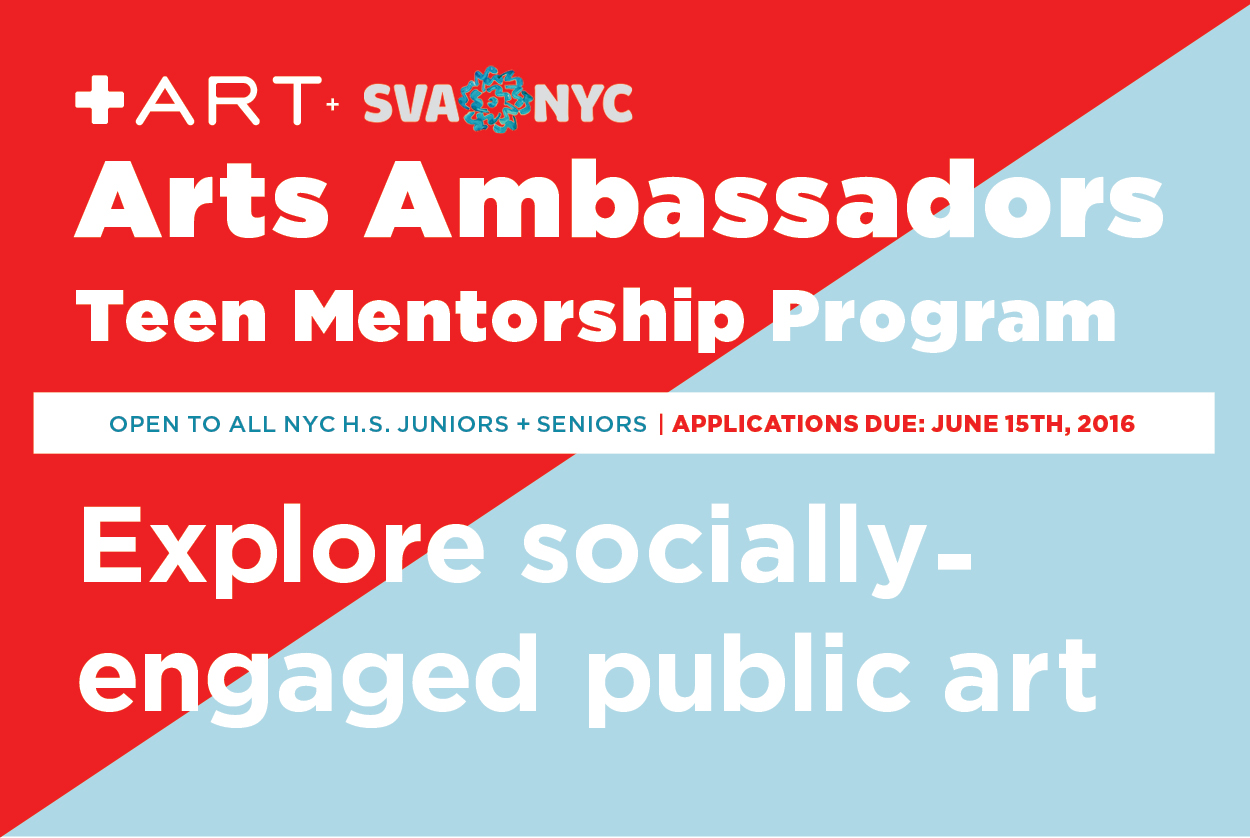 +ART+ SVA NYC

Arts Ambassadors

Teen Mentorship Program

OPEN TO ALL NYC H.S. JUNIORS + SENIORS | APPLICATIONS DUE: JUNE 15TH, 2016

Explore socially-engaged public art